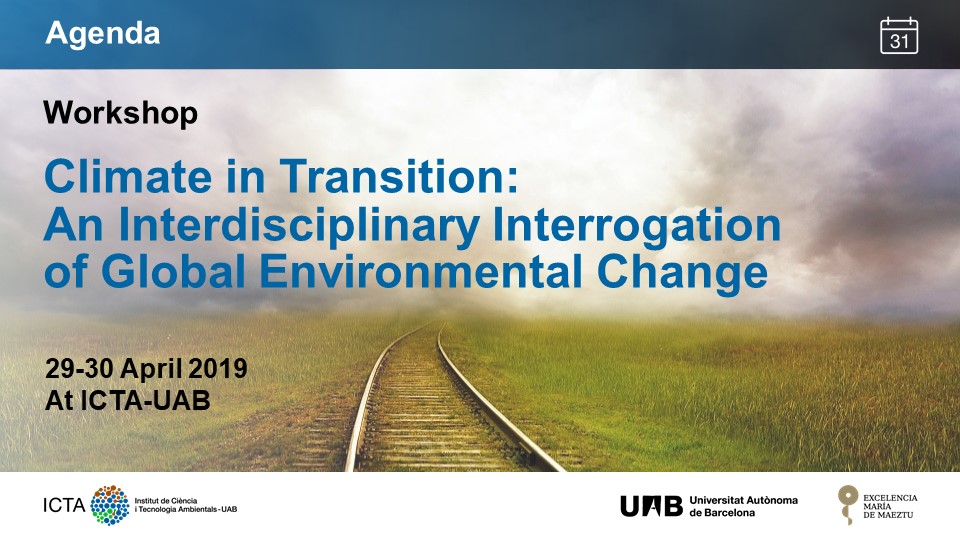 Agenda

31

Workshop

Climate in Transition: An Interdisciplinary Interrogation of Global Environmental Change

29-30 April 2019
At ICTA-UAB

ICTA Institut de Ciència i Tecnologia Ambientals - UAB

UAB Universitat Autònoma de Barcelona

EXCELENCIA MARÍA DE MAEZTU